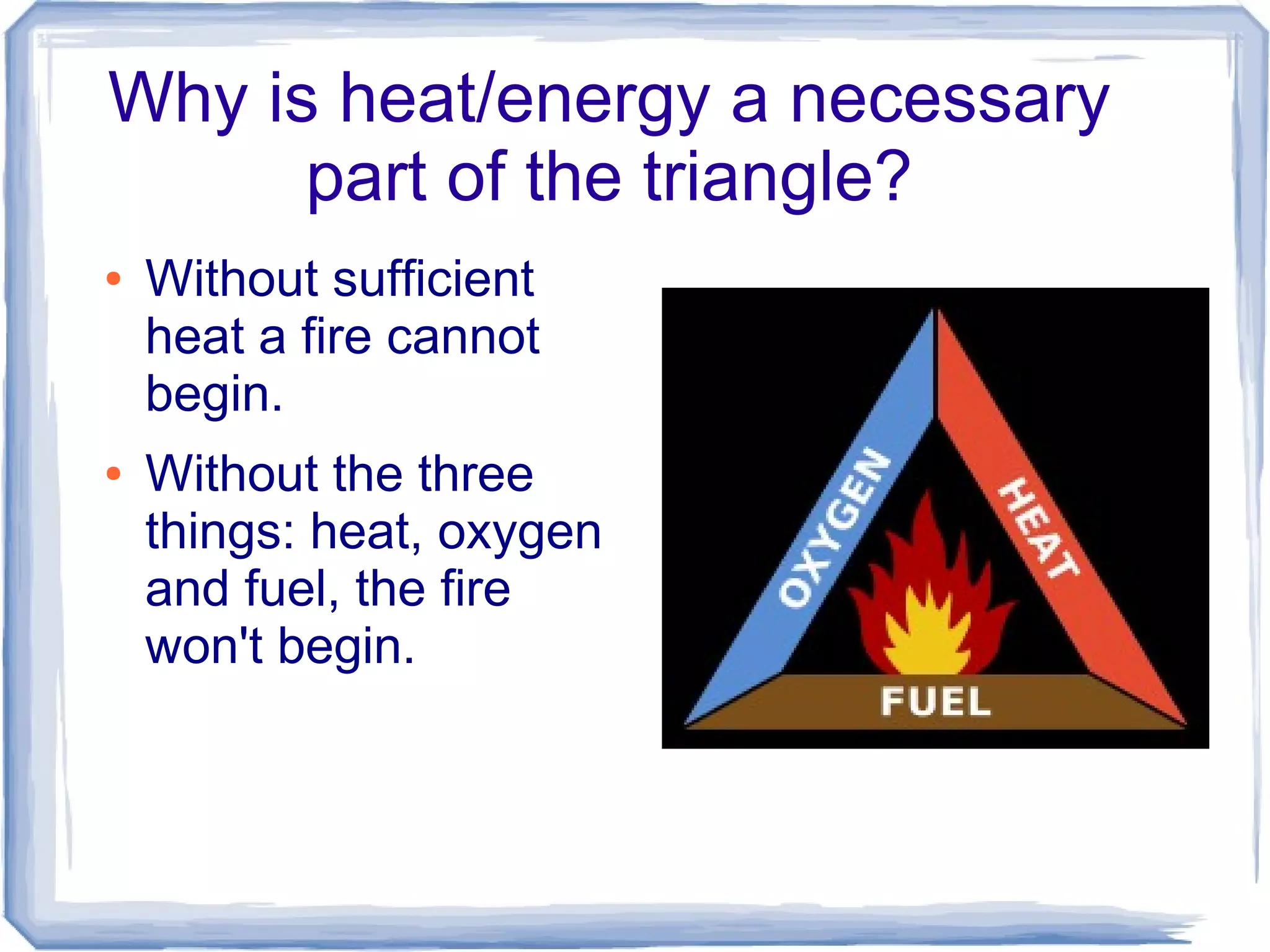 Why is heat/energy a necessary part of the triangle?

• Without sufficient heat a fire cannot begin.

• Without the three things: heat, oxygen and fuel, the fire won't begin.

OXYGEN
HEAT
FUEL